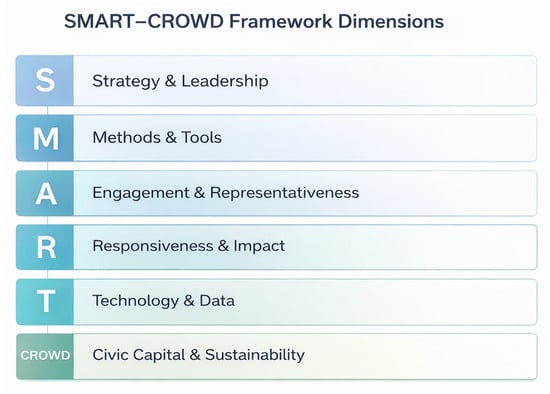 SMART–CROWD Framework Dimensions

S Strategy & Leadership

M Methods & Tools

A Engagement & Representativeness

R Responsiveness & Impact

T Technology & Data

CROWD Civic Capital & Sustainability